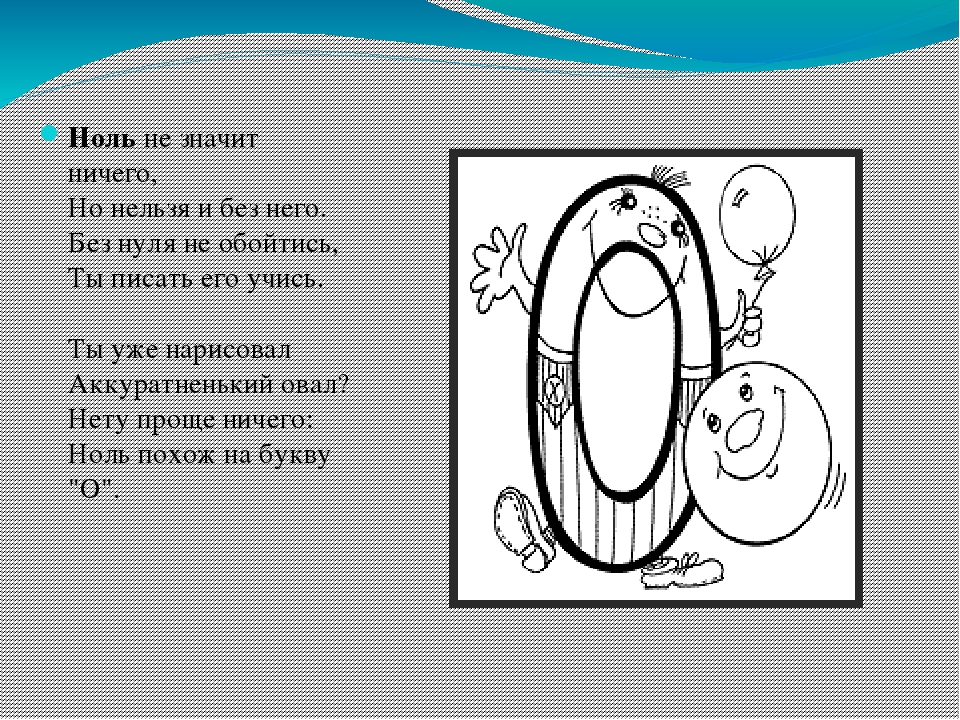 Ноль не значит ничего,
Но нельзя и без него.
Без нуля не обойтись,
Ты писать его учись.

Ты уже нарисовал
Аккуратненький овал?
Нету проще ничего:
Ноль похож на букву "О".